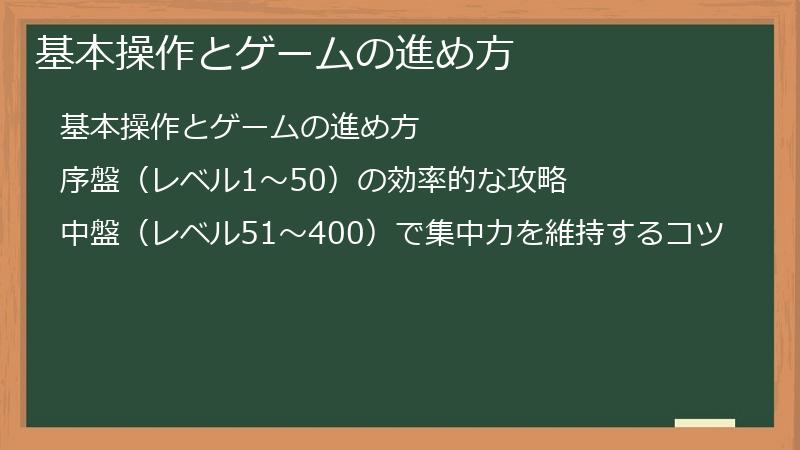 基本操作とゲームの進め方

基本操作とゲームの進め方

序盤（レベル1～50）の効率的な攻略

中盤（レベル51～400）で集中力を維持するコツ